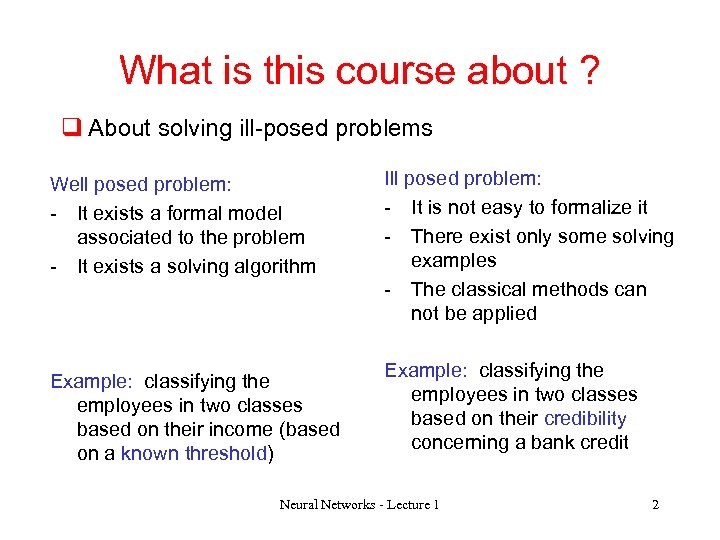 What is this course about ?

❑ About solving ill-posed problems

Well posed problem:
- It exists a formal model associated to the problem
- It exists a solving algorithm

Example: classifying the employees in two classes based on their income (based on a known threshold)

Ill posed problem:
- It is not easy to formalize it
- There exist only some solving examples
- The classical methods can not be applied

Example: classifying the employees in two classes based on their credibility concerning a bank credit

Neural Networks - Lecture 1

2